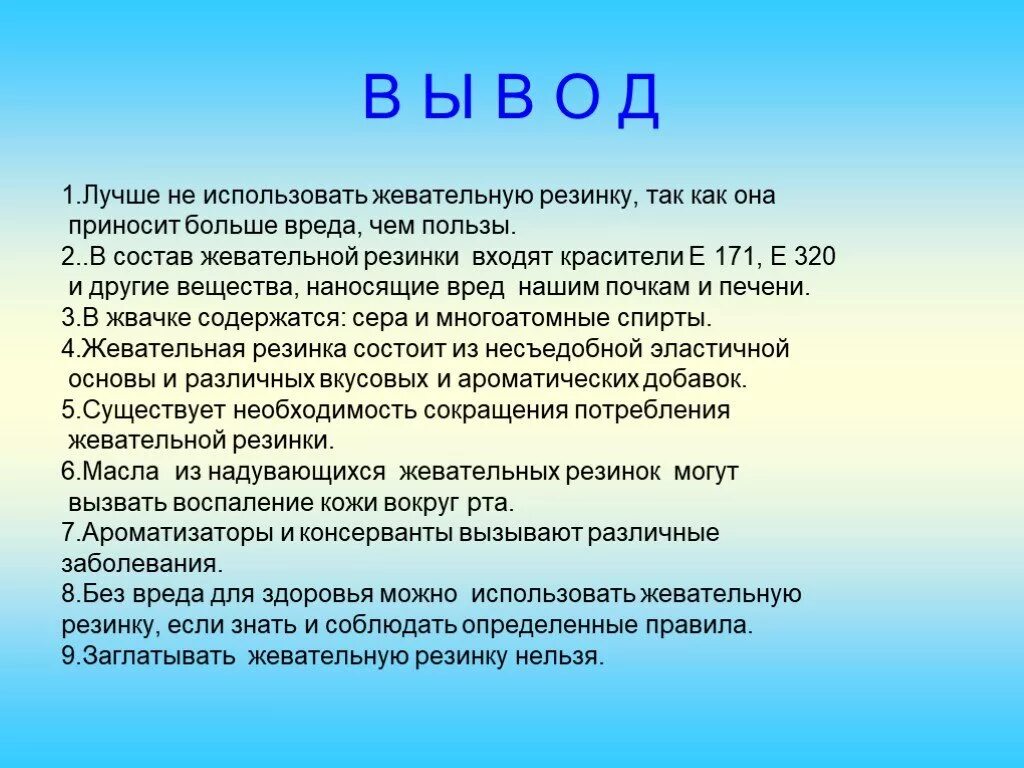 В Ы В О Д

1.Лучше не использовать жевательную резинку, так как она приносит больше вреда, чем пользы.
2..В состав жевательной резинки входят красители Е 171, Е 320 и другие вещества, наносящие вред нашим почкам и печени.
3.В жвачке содержатся: сера и многоатомные спирты.
4.Жевательная резинка состоит из несъедобной эластичной основы и различных вкусовых и ароматических добавок.
5.Существует необходимость сокращения потребления жевательной резинки.
6.Масла из надувающихся жевательных резинок могут вызвать воспаление кожи вокруг рта.
7.Ароматизаторы и консерванты вызывают различные заболевания.
8.Без вреда для здоровья можно использовать жевательную резинку, если знать и соблюдать определенные правила.
9.Заглатывать жевательную резинку нельзя.